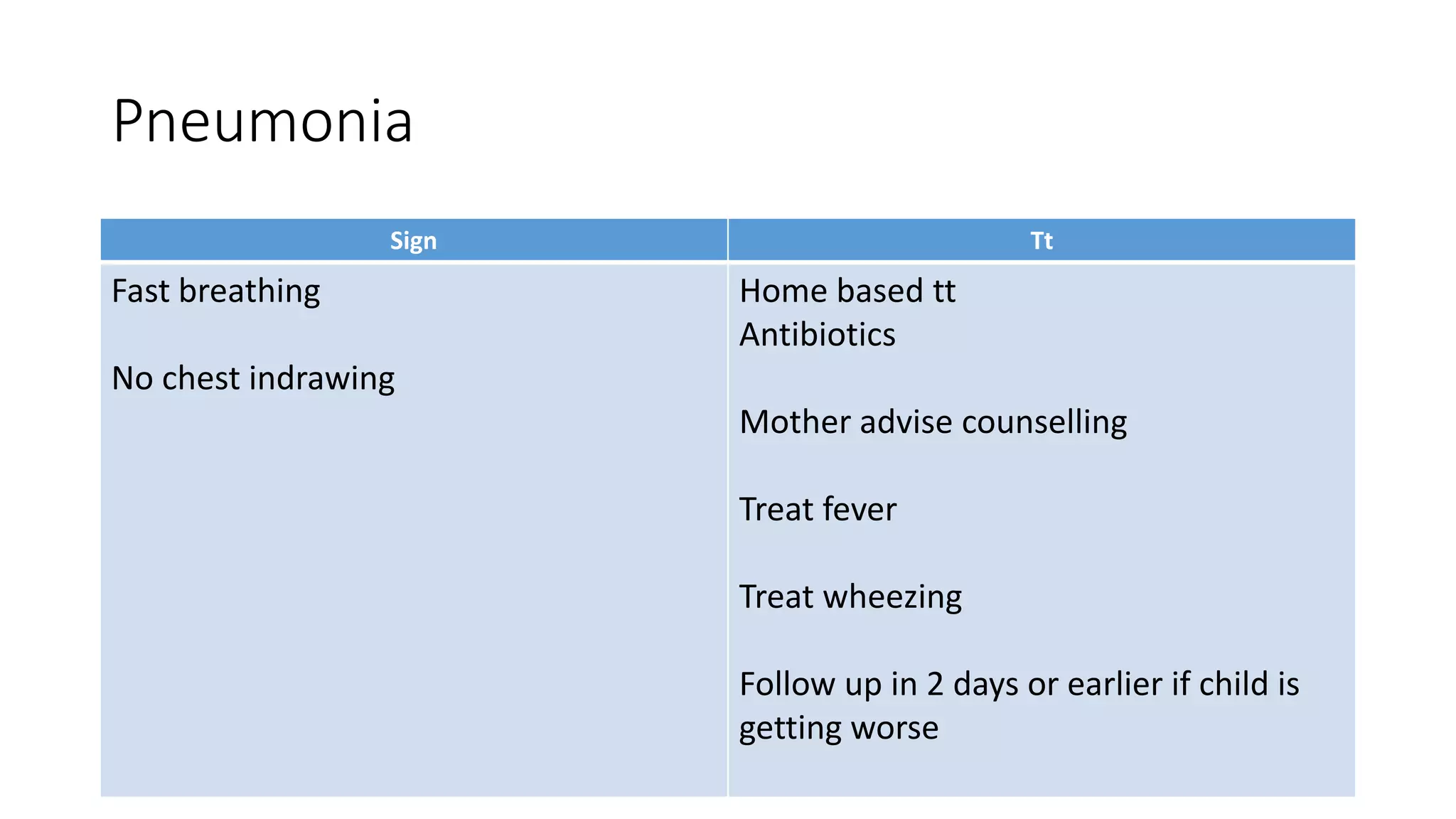 Pneumonia

| Sign | Tt |
|---|---|
| Fast breathing<br><br>No chest indrawing | Home based tt<br>Antibiotics<br><br>Mother advise counselling<br><br>Treat fever<br><br>Treat wheezing<br><br>Follow up in 2 days or earlier if child is getting worse |